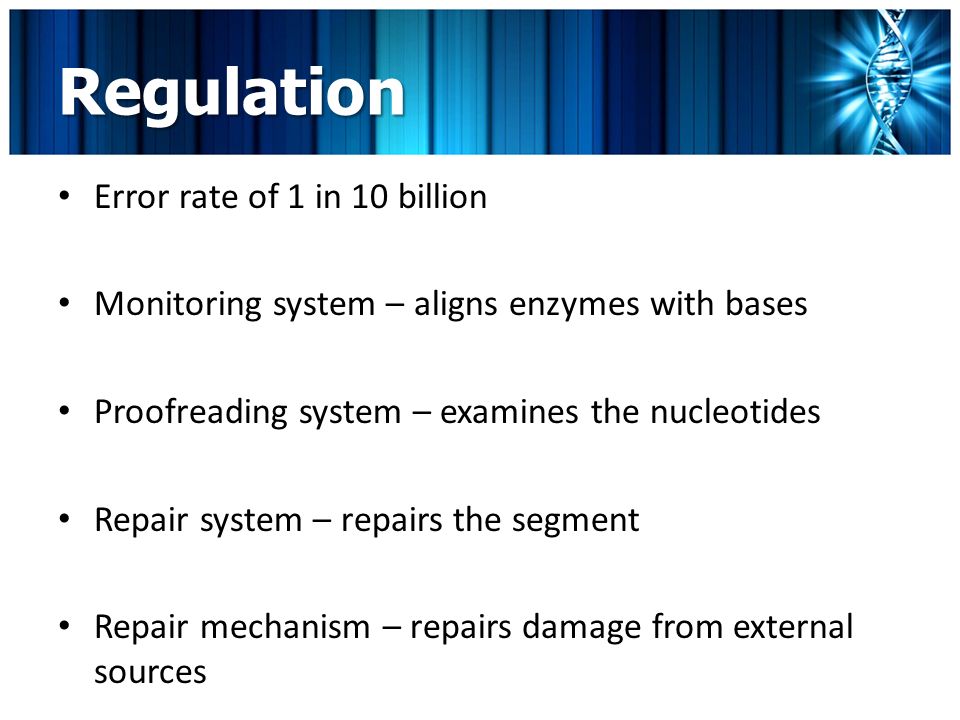 Regulation

• Error rate of 1 in 10 billion

• Monitoring system – aligns enzymes with bases

• Proofreading system – examines the nucleotides

• Repair system – repairs the segment

• Repair mechanism – repairs damage from external sources